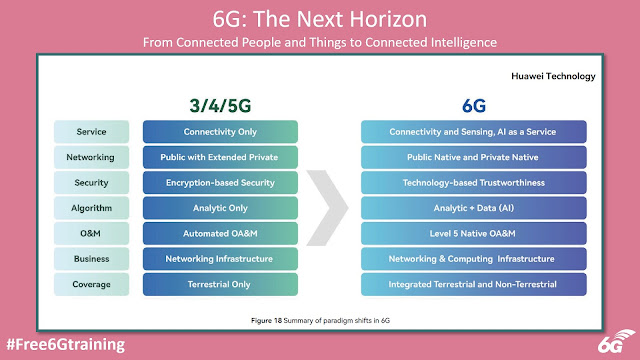 6G: The Next Horizon

From Connected People and Things to Connected Intelligence

Huawei Technology

|  | 3/4/5G | 6G |
|---|---|---|
| Service | Connectivity Only | Connectivity and Sensing, AI as a Service |
| Networking | Public with Extended Private | Public Native and Private Native |
| Security | Encryption-based Security | Technology-based Trustworthiness |
| Algorithm | Analytic Only | Analytic + Data (AI) |
| O&M | Automated OA&M | Level 5 Native OA&M |
| Business | Networking Infrastructure | Networking & Computing Infrastructure |
| Coverage | Terrestrial Only | Integrated Terrestrial and Non-Terrestrial |

Figure 18 Summary of paradigm shifts in 6G

#Free6Gtraining

6G